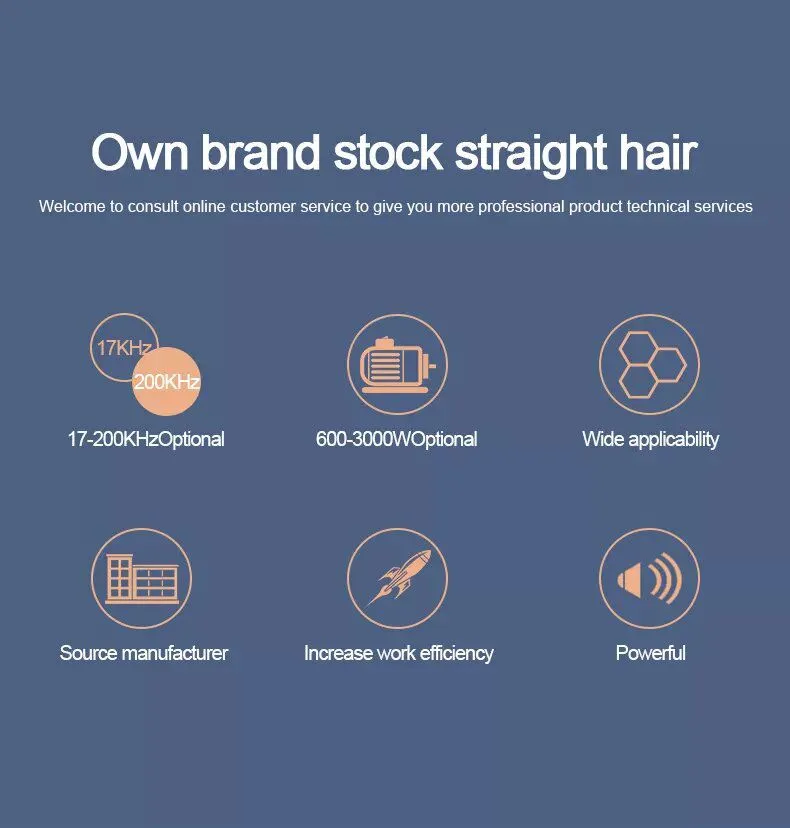 Own brand stock straight hair

Welcome to consult online customer service to give you more professional product technical services

17KHz

200KHz

17-200KHzOptional

600-3000WOptional

Wide applicability

Source manufacturer

Increase work efficiency

Powerful